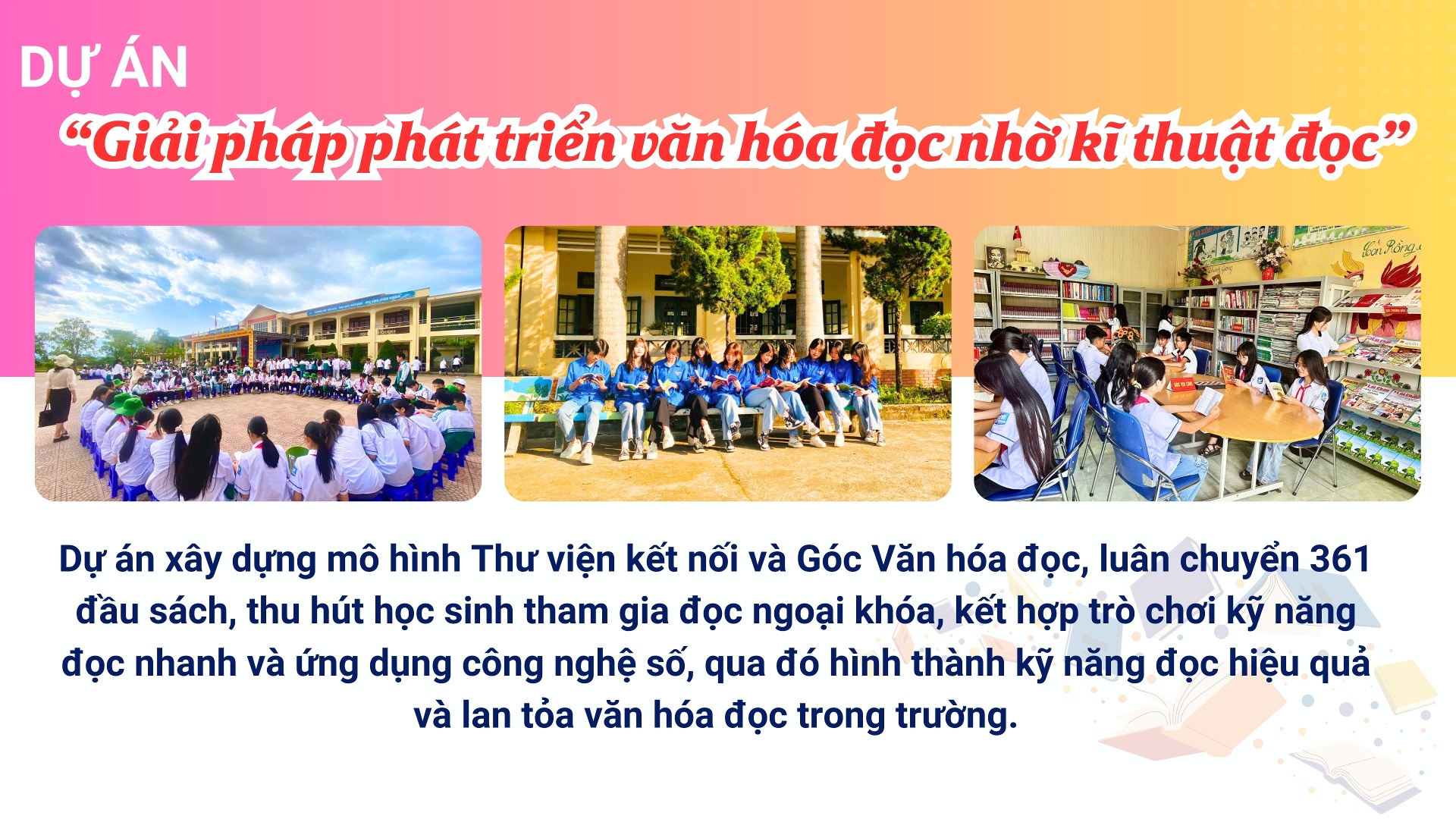 DỰ ÁN
“Giải pháp phát triển văn hóa đọc nhờ kĩ thuật đọc”

Dự án xây dựng mô hình Thư viện kết nối và Góc Văn hóa đọc, luân chuyển 361 đầu sách, thu hút học sinh tham gia đọc ngoại khóa, kết hợp trò chơi kỹ năng đọc nhanh và ứng dụng công nghệ số, qua đó hình thành kỹ năng đọc hiệu quả và lan tỏa văn hóa đọc trong trường.